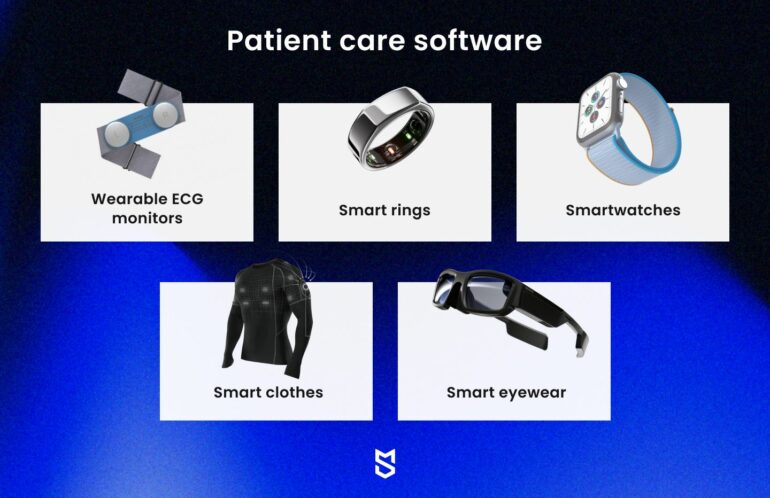 Patient care software

Wearable ECG monitors

Smart rings

Smartwatches

Smart clothes

Smart eyewear